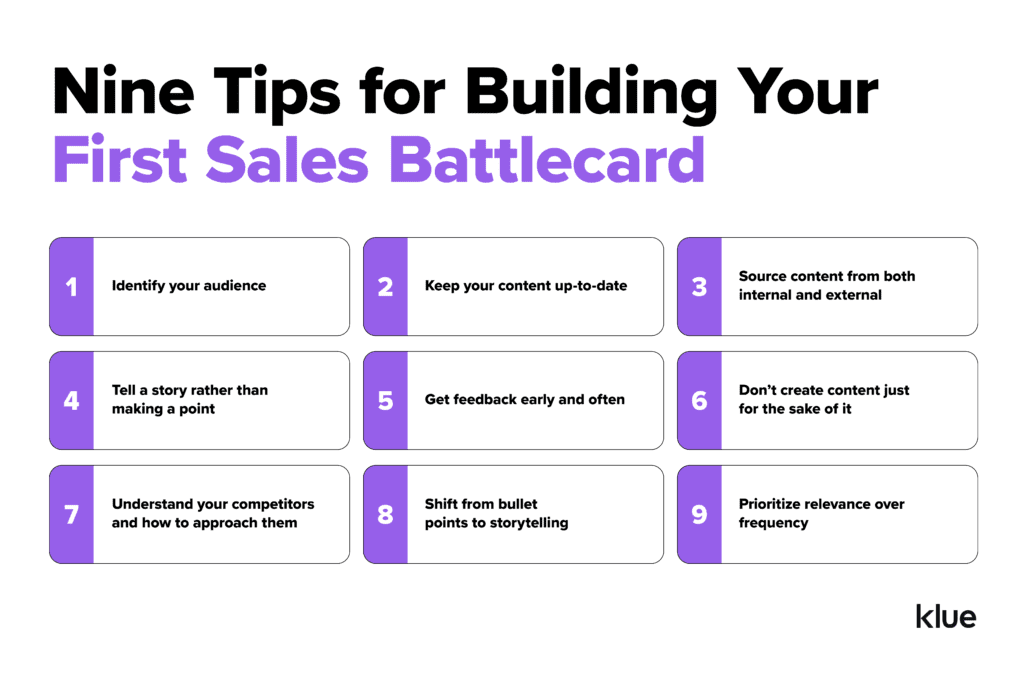 Nine Tips for Building Your First Sales Battlecard

1 Identify your audience

2 Keep your content up-to-date

3 Source content from both internal and external

4 Tell a story rather than making a point

5 Get feedback early and often

6 Don't create content just for the sake of it

7 Understand your competitors and how to approach them

8 Shift from bullet points to storytelling

9 Prioritize relevance over frequency

klue